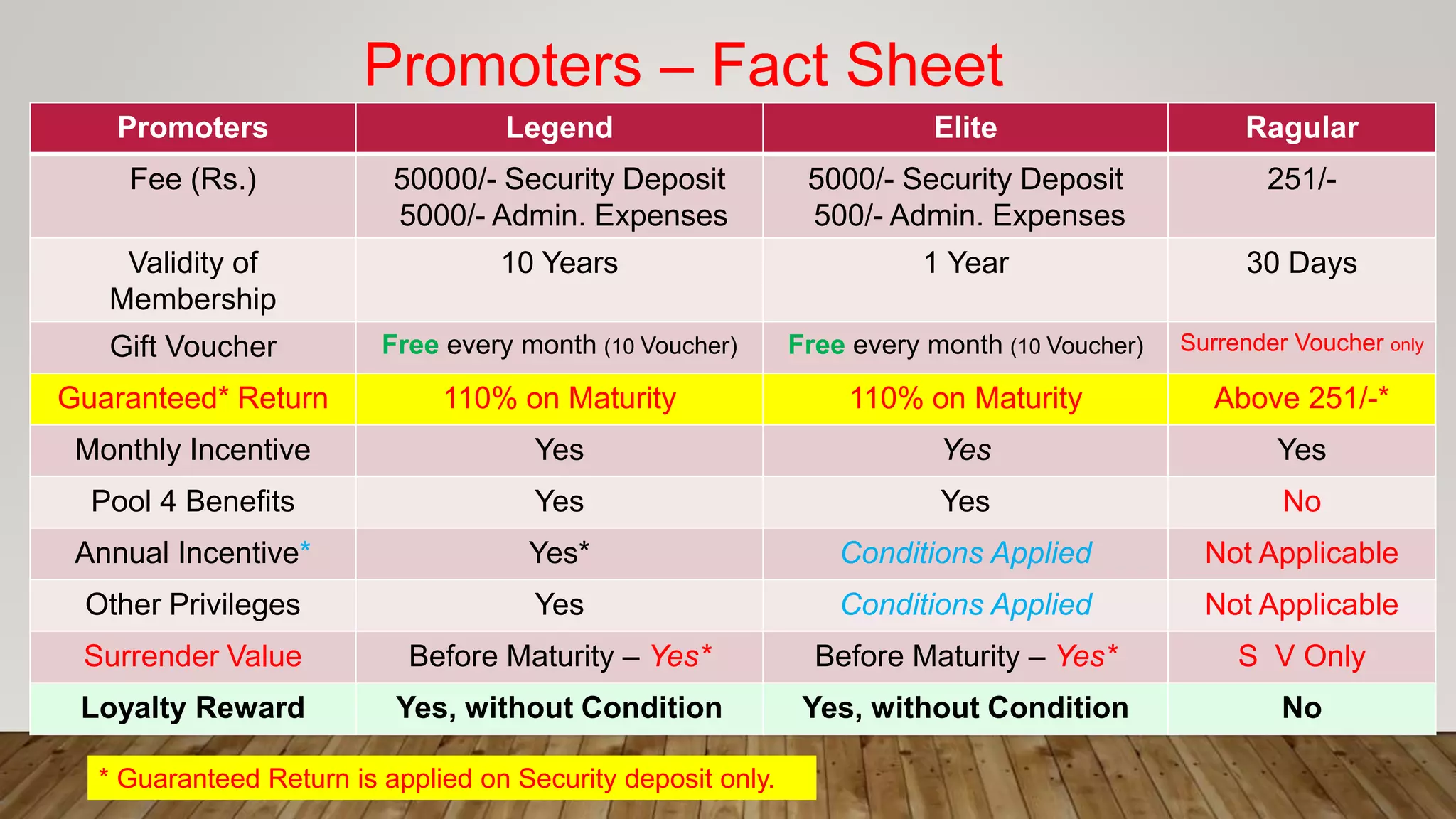 Promoters – Fact Sheet

| Promoters | Legend | Elite | Ragular |
|---|---|---|---|
| Fee (Rs.) | 50000/- Security Deposit 5000/- Admin. Expenses | 5000/- Security Deposit 500/- Admin. Expenses | 251/- |
| Validity of Membership | 10 Years | 1 Year | 30 Days |
| Gift Voucher | Free every month (10 Voucher) | Free every month (10 Voucher) | Surrender Voucher only |
| Guaranteed* Return | 110% on Maturity | 110% on Maturity | Above 251/-* |
| Monthly Incentive | Yes | Yes | Yes |
| Pool 4 Benefits | Yes | Yes | No |
| Annual Incentive* | Yes* | Conditions Applied | Not Applicable |
| Other Privileges | Yes | Conditions Applied | Not Applicable |
| Surrender Value | Before Maturity – Yes* | Before Maturity – Yes* | S V Only |
| Loyalty Reward | Yes, without Condition | Yes, without Condition | No |

* Guaranteed Return is applied on Security deposit only.